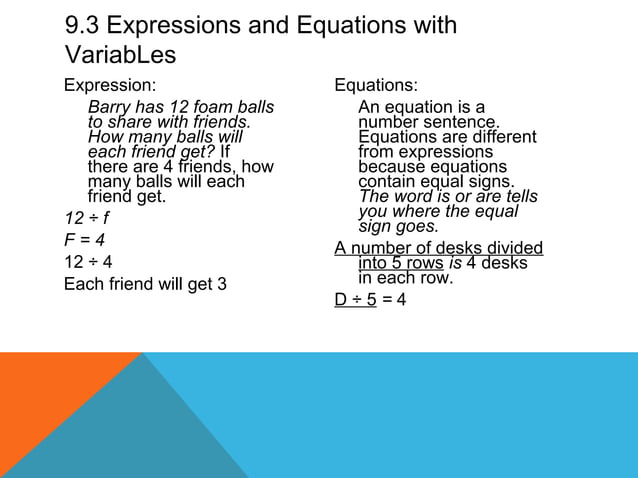 9.3 Expressions and Equations with VariabLes

Expression:

Barry has 12 foam balls to share with friends. How many balls will each friend get? If there are 4 friends, how many balls will each friend get.

$12 \div f$

$F = 4$

$12 \div 4$

Each friend will get 3

Equations:

An equation is a number sentence. Equations are different from expressions because equations contain equal signs. The word is or are tells you where the equal sign goes.

A number of desks divided into 5 rows is 4 desks in each row.

$D \div 5 = 4$